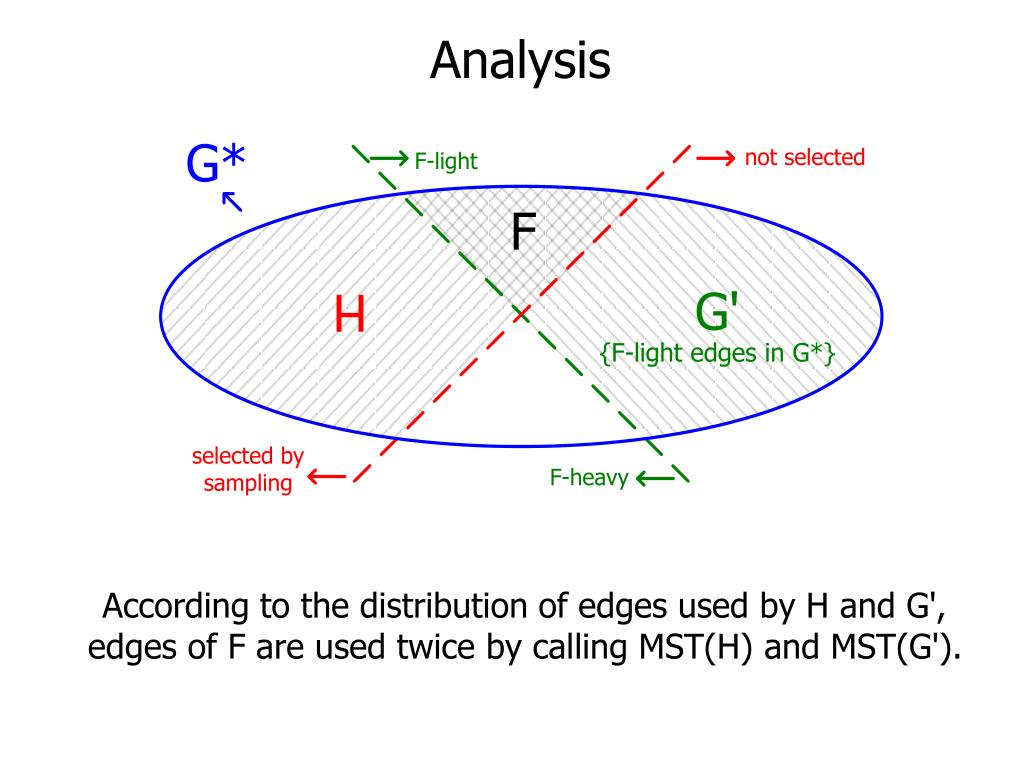 Analysis

G*

F-light

not selected

F

H

G'

{F-light edges in G*}

selected by sampling

F-heavy

According to the distribution of edges used by H and G', edges of F are used twice by calling MST(H) and MST(G').